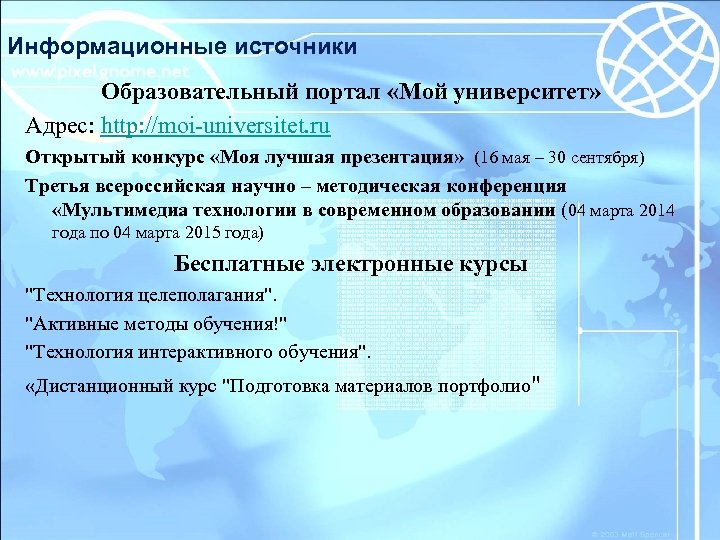 Информационные источники

www.pixelgnome.net

Образовательный портал «Мой университет»

Адрес: http://moi-universitet.ru

Открытый конкурс «Моя лучшая презентация» (16 мая – 30 сентября)

Третья всероссийская научно – методическая конференция «Мультимедиа технологии в современном образовании (04 марта 2014 года по 04 марта 2015 года)

Бесплатные электронные курсы

"Технология целеполагания".

"Активные методы обучения!"

"Технология интерактивного обучения".

«Дистанционный курс "Подготовка материалов портфолио"

© 2003 Matt Spencer